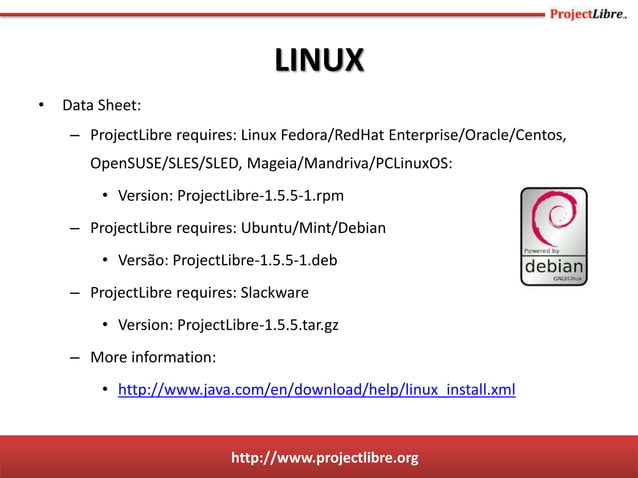 ProjectLibre™

LINUX

• Data Sheet:

– ProjectLibre requires: Linux Fedora/RedHat Enterprise/Oracle/Centos, OpenSUSE/SLES/SLED, Mageia/Mandriva/PCLinuxOS:

• Version: ProjectLibre-1.5.5-1.rpm

– ProjectLibre requires: Ubuntu/Mint/Debian

• Versão: ProjectLibre-1.5.5-1.deb

– ProjectLibre requires: Slackware

• Version: ProjectLibre-1.5.5.tar.gz

– More information:

• http://www.java.com/en/download/help/linux_install.xml

Powered by debian GNU/Linux

http://www.projectlibre.org